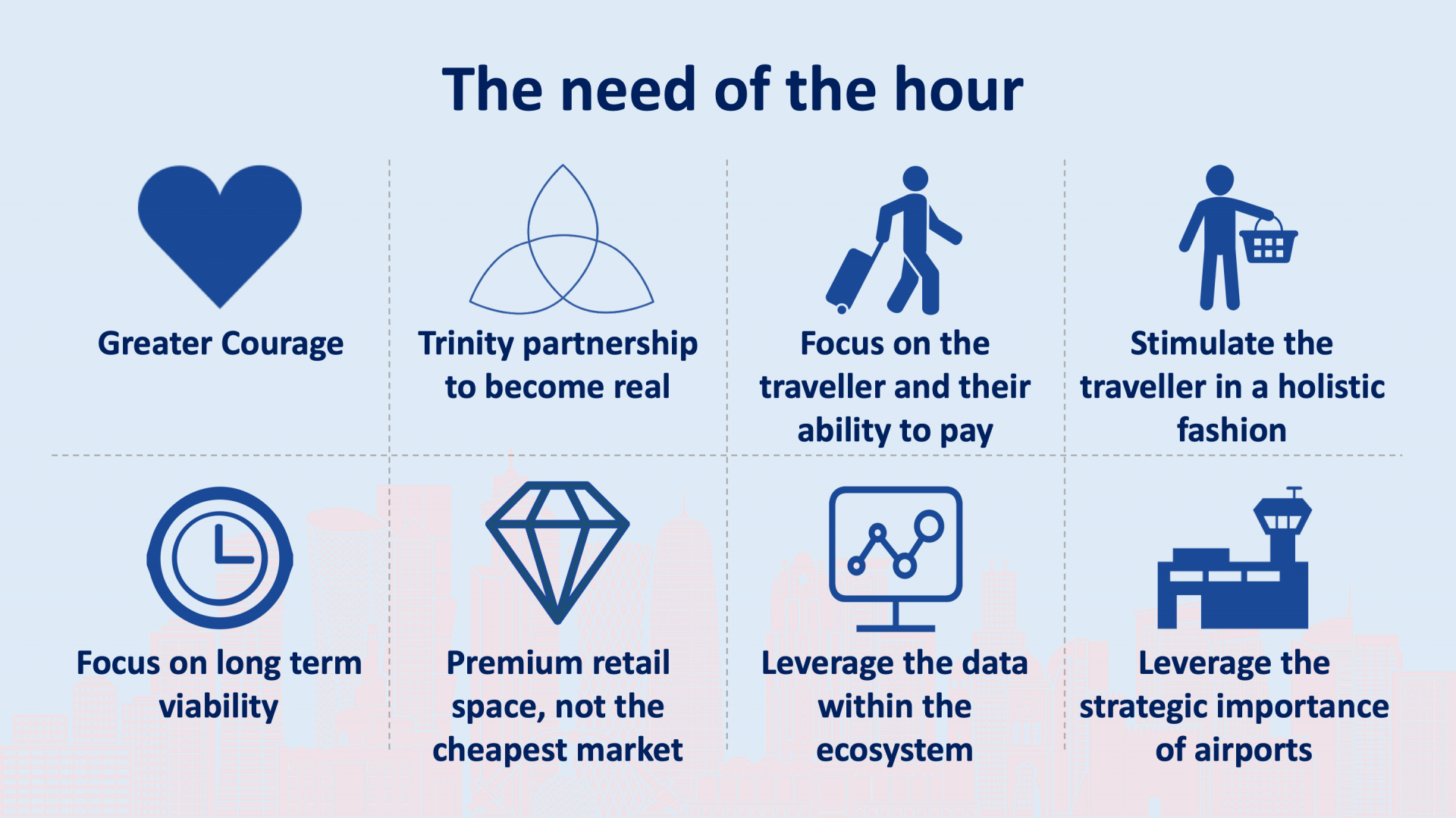 The need of the hour

Greater Courage

Trinity partnership to become real

Focus on the traveller and their ability to pay

Stimulate the traveller in a holistic fashion

Focus on long term viability

Premium retail space, not the cheapest market

Leverage the data within the ecosystem

Leverage the strategic importance of airports